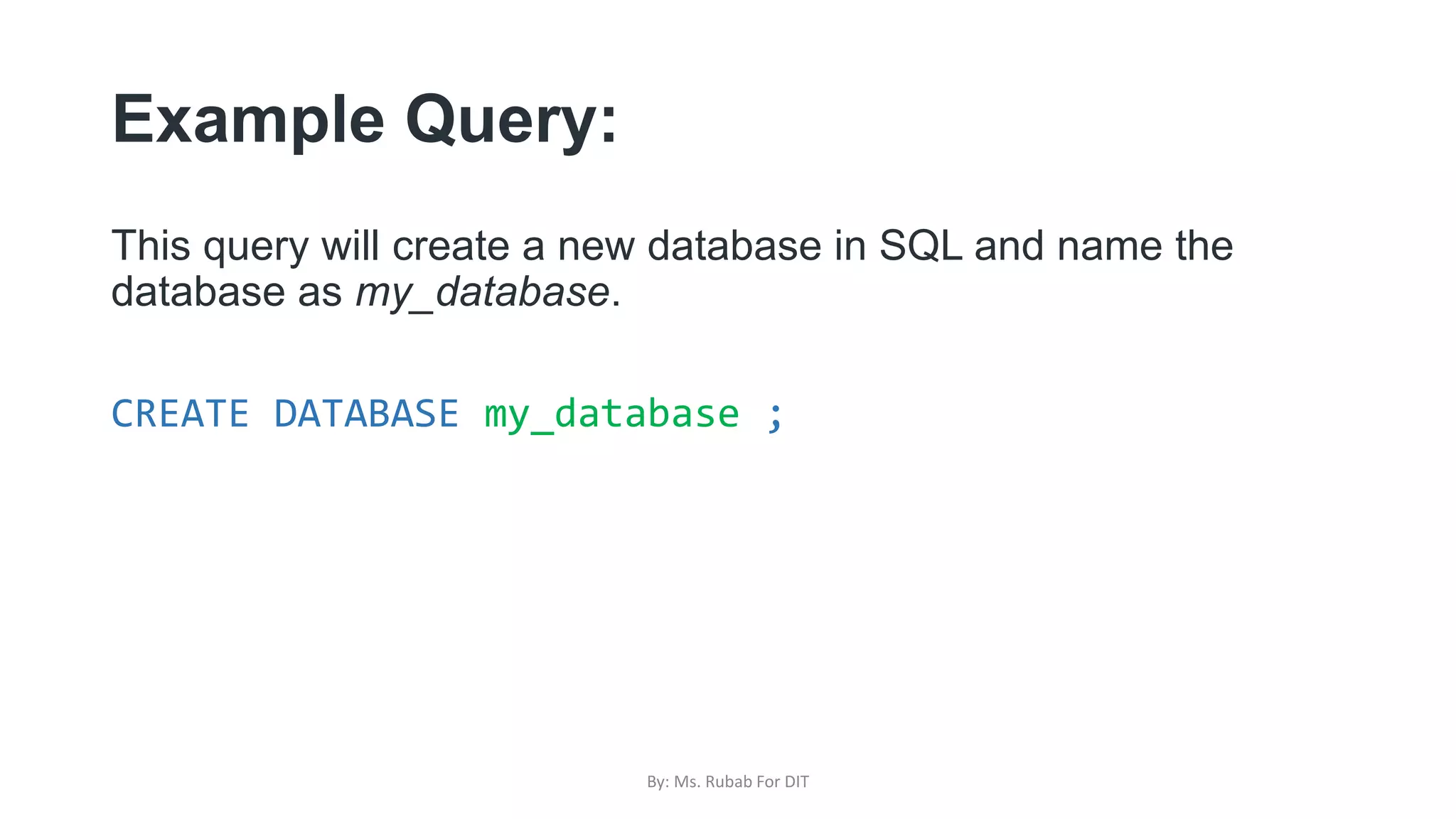 Example Query:

This query will create a new database in SQL and name the database as my_database.

CREATE DATABASE my_database ;

By: Ms. Rubab For DIT